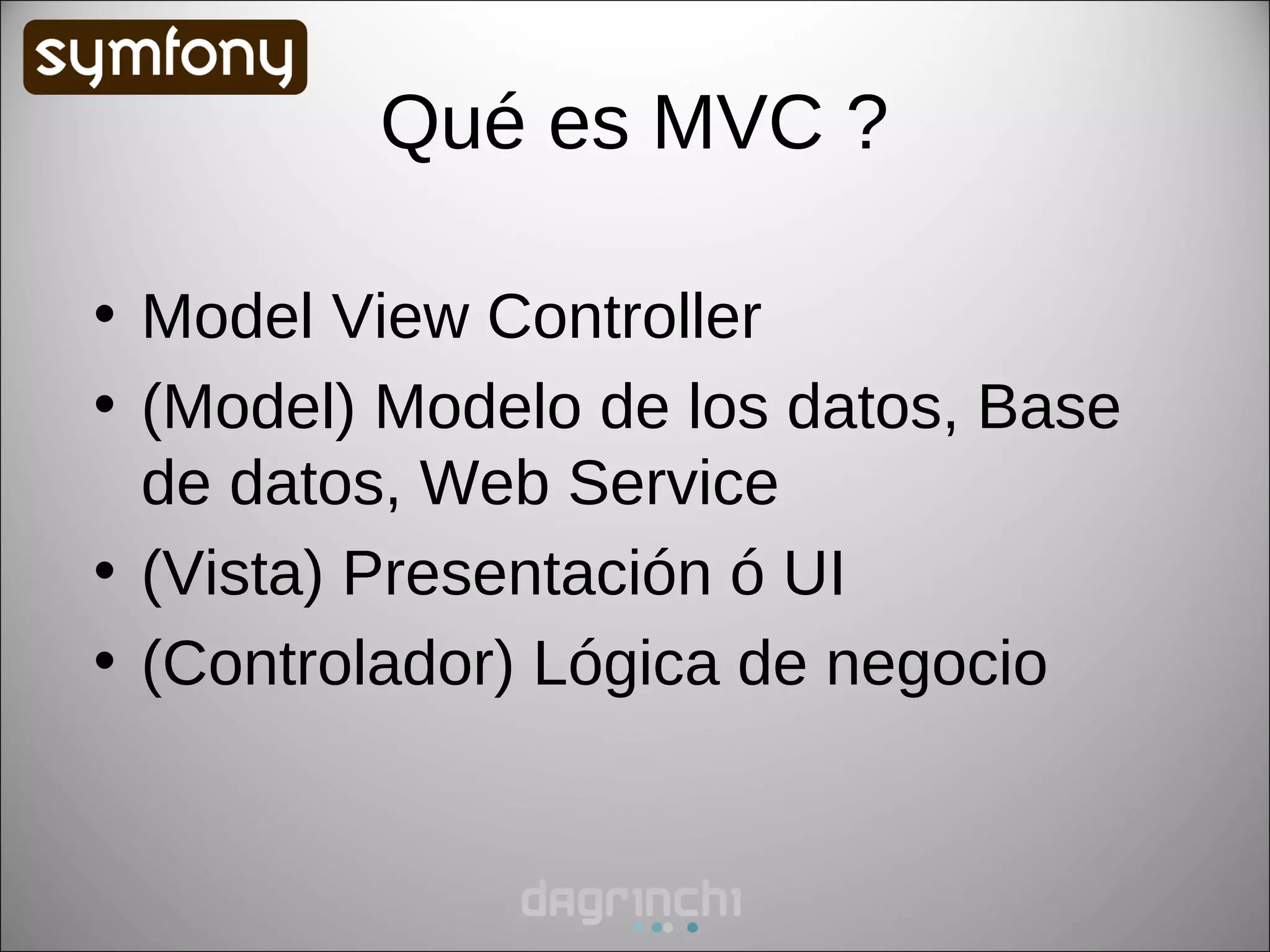 symfony

Qué es MVC ?

• Model View Controller
• (Model) Modelo de los datos, Base de datos, Web Service
• (Vista) Presentación ó UI
• (Controlador) Lógica de negocio

dagrinchi